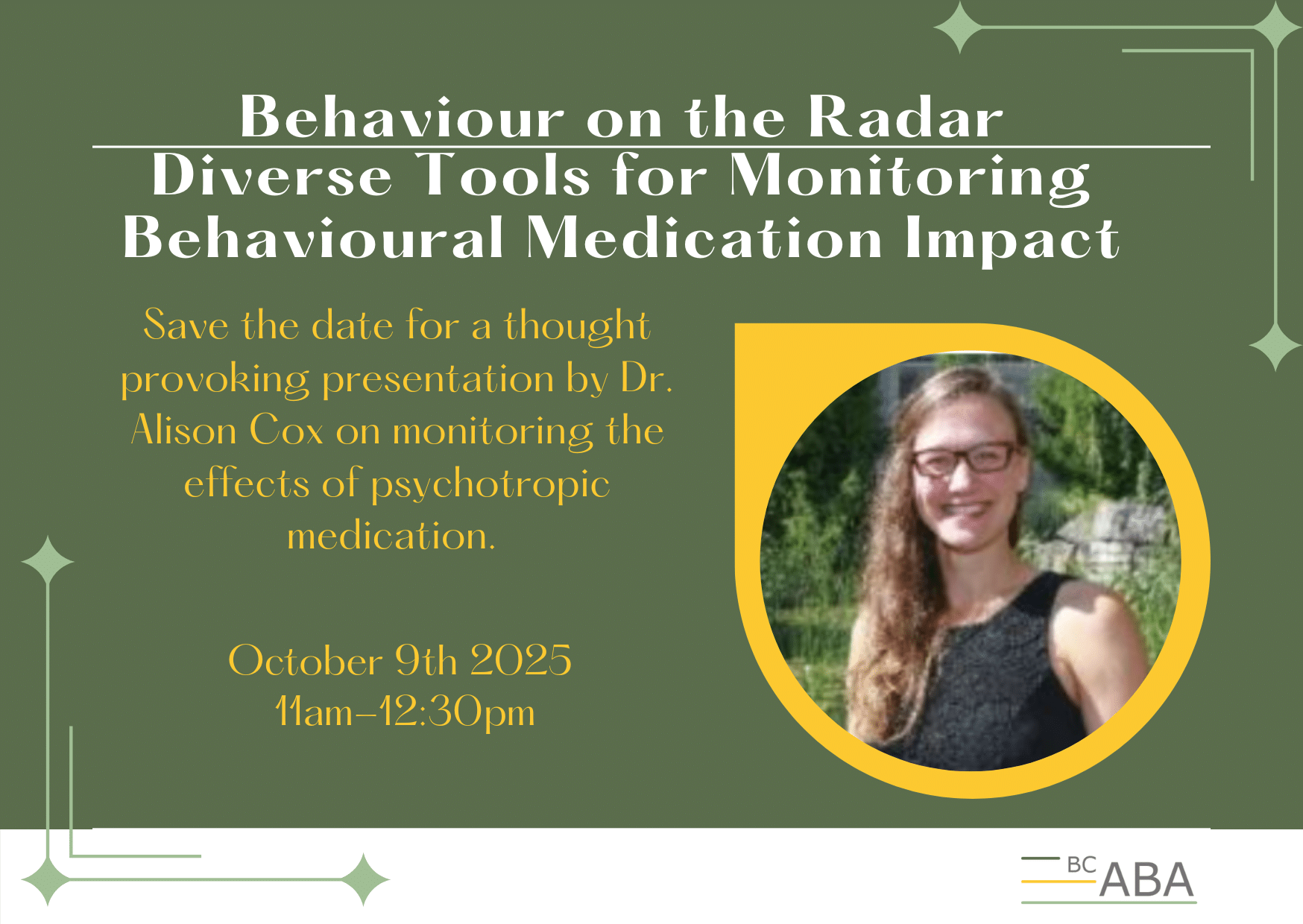 Behaviour on the Radar
Diverse Tools for Monitoring Behavioural Medication Impact

Save the date for a thought provoking presentation by Dr. Alison Cox on monitoring the effects of psychotropic medication.

October 9th 2025
11am-12:30pm

BC ABA